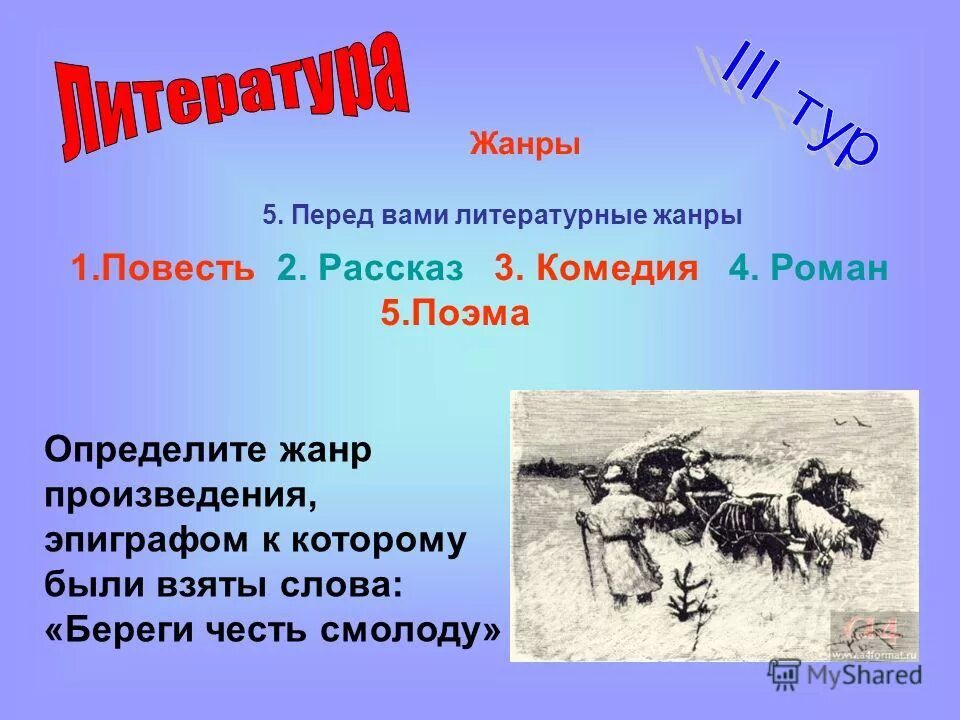 Литература

III тур

Жанры

5. Перед вами литературные жанры

1.Повесть 2. Рассказ 3. Комедия 4. Роман 5.Поэма

Определите жанр произведения, эпиграфом к которому были взяты слова: «Береги честь смолоду»

a4format.ru

MyShared